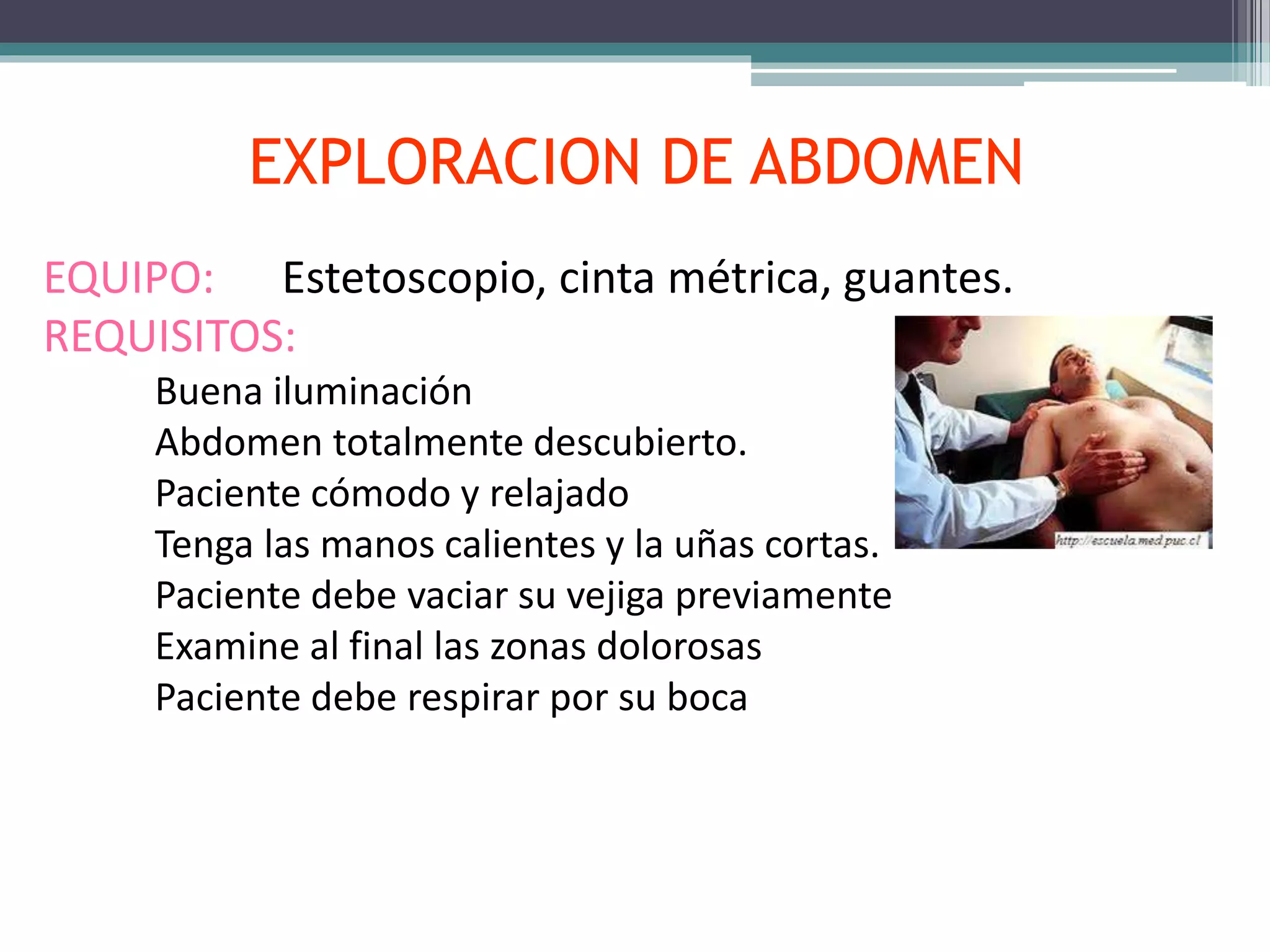 EXPLORACION DE ABDOMEN

EQUIPO: Estetoscopio, cinta métrica, guantes.

REQUISITOS:

Buena iluminación
Abdomen totalmente descubierto.
Paciente cómodo y relajado
Tenga las manos calientes y la uñas cortas.
Paciente debe vaciar su vejiga previamente
Examine al final las zonas dolorosas
Paciente debe respirar por su boca

http://escuela.med.puc.cl